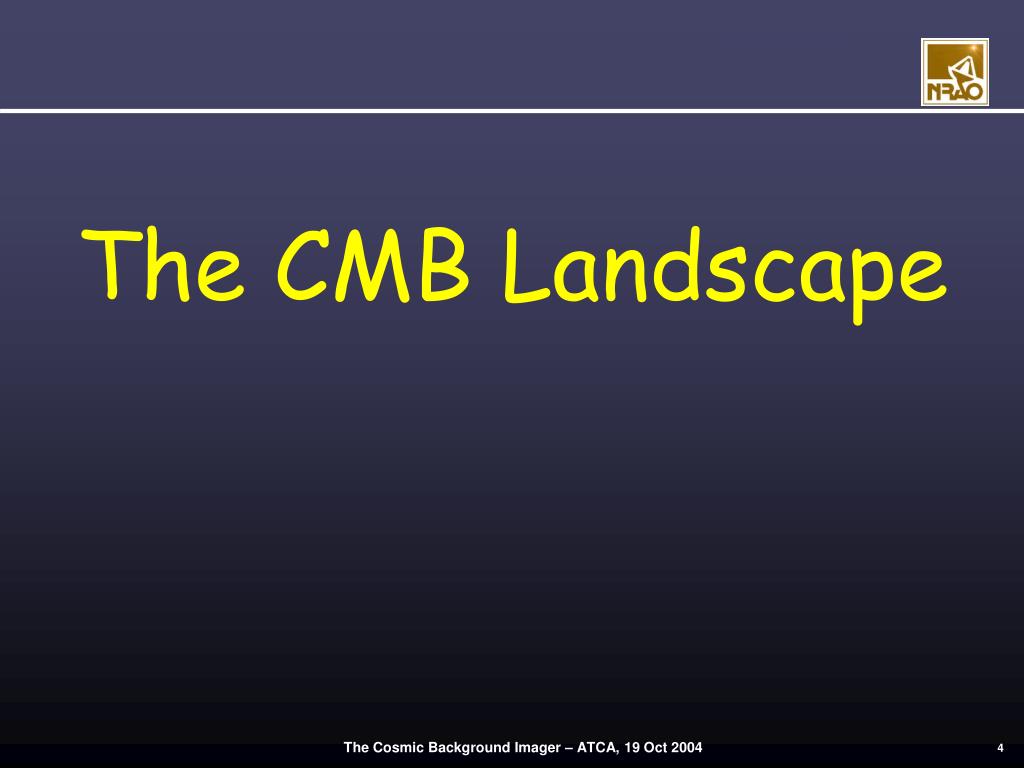 NRAO

The CMB Landscape

The Cosmic Background Imager – ATCA, 19 Oct 2004

4